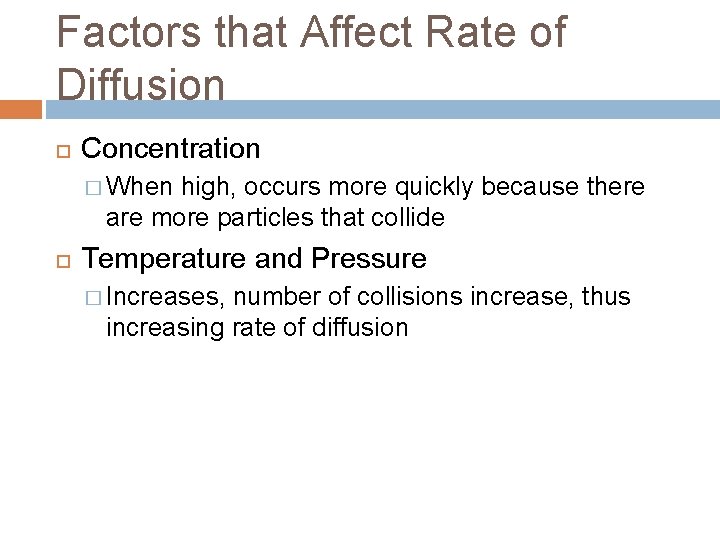 Factors that Affect Rate of Diffusion

Concentration

When high, occurs more quickly because there are more particles that collide

Temperature and Pressure

Increases, number of collisions increase, thus increasing rate of diffusion